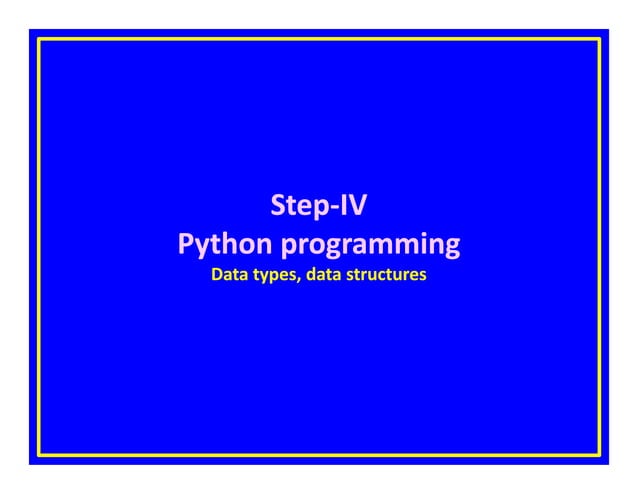 Step-IV
Python programming
Data types, data structures